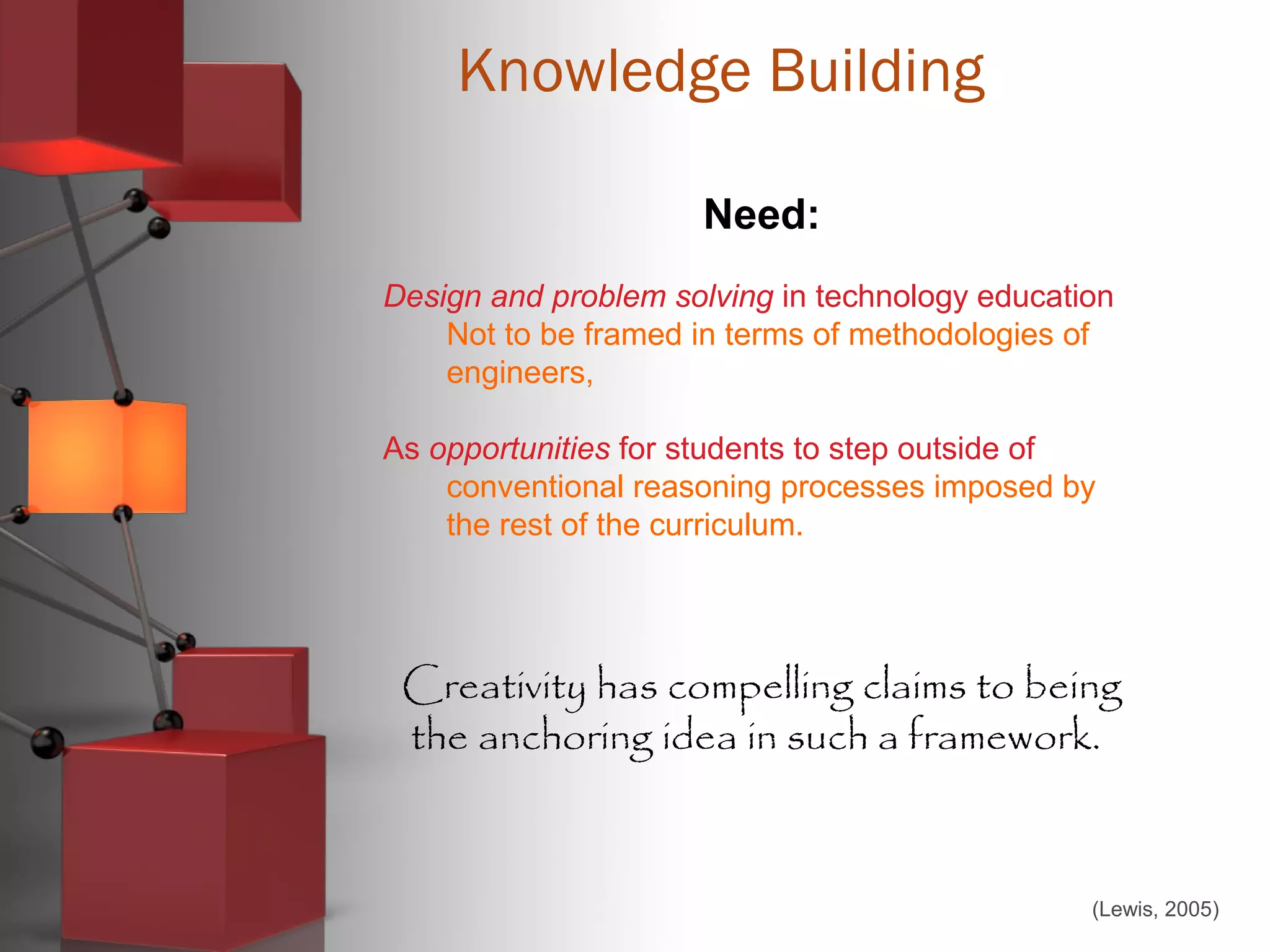 Knowledge Building

Need:

Design and problem solving in technology education
Not to be framed in terms of methodologies of engineers,

As opportunities for students to step outside of
conventional reasoning processes imposed by the rest of the curriculum.

Creativity has compelling claims to being the anchoring idea in such a framework.

(Lewis, 2005)